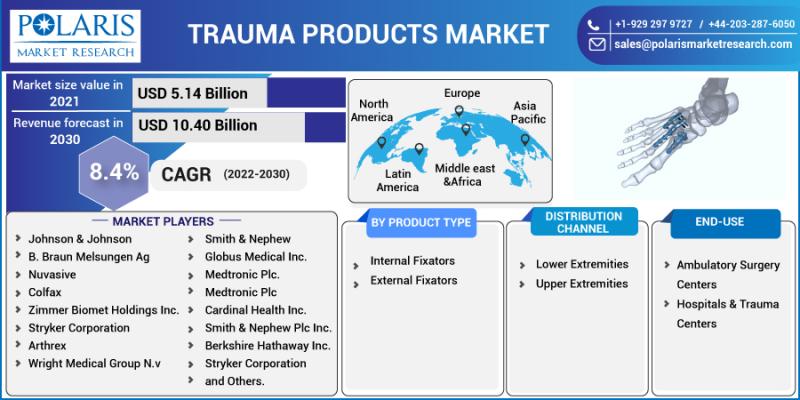 POLARIS
MARKET RESEARCH

TRAUMA PRODUCTS MARKET

+1-929 297 9727 / +44-203-287-6050
sales@polarismarketresearch.com

Market size value in 2021
USD 5.14 Billion

Revenue forecast in 2030
USD 10.40 Billion

8.4%
CAGR (2022-2030)

North America
Europe
Asia Pacific
Latin America
Middle east &Africa

MARKET PLAYERS
Johnson & Johnson
B. Braun Melsungen Ag
Nuvasive
Colfax
Zimmer Biomet Holdings Inc.
Stryker Corporation
Arthrex
Wright Medical Group N.v
Smith & Nephew
Globus Medical Inc.
Medtronic Plc.
Medtronic Plc
Cardinal Health Inc.
Smith & Nephew Plc Inc.
Berkshire Hathaway Inc.
Stryker Corporation
and Others.

BY PRODUCT TYPE
Internal Fixators
External Fixators

DISTRIBUTION CHANNEL
Lower Extremities
Upper Extremities

END-USE
Ambulatory Surgery Centers
Hospitals & Trauma Centers